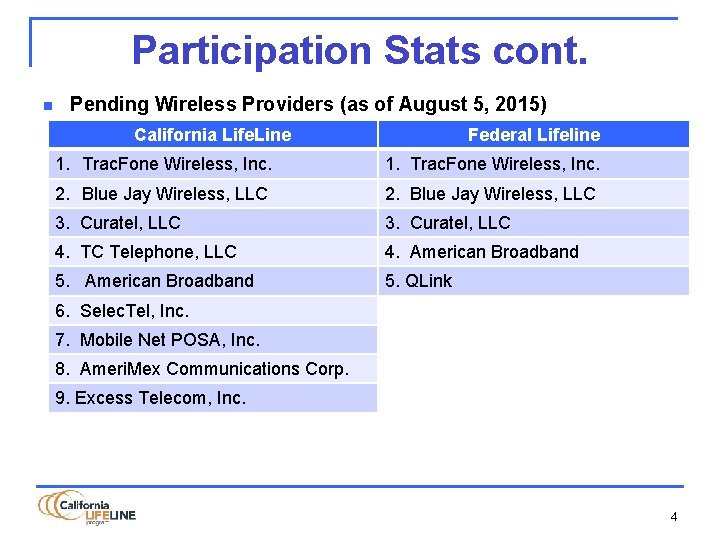 Participation Stats cont.

Pending Wireless Providers (as of August 5, 2015)

| California LifeLine | Federal Lifeline |
|---|---|
| 1. TracFone Wireless, Inc. | 1. TracFone Wireless, Inc. |
| 2. Blue Jay Wireless, LLC | 2. Blue Jay Wireless, LLC |
| 3. Curatel, LLC | 3. Curatel, LLC |
| 4. TC Telephone, LLC | 4. American Broadband |
| 5. American Broadband | 5. QLink |
| 6. SelecTel, Inc. | |
| 7. Mobile Net POSA, Inc. | |
| 8. AmeriMex Communications Corp. | |
| 9. Excess Telecom, Inc. | |

California LIFELINE program

4